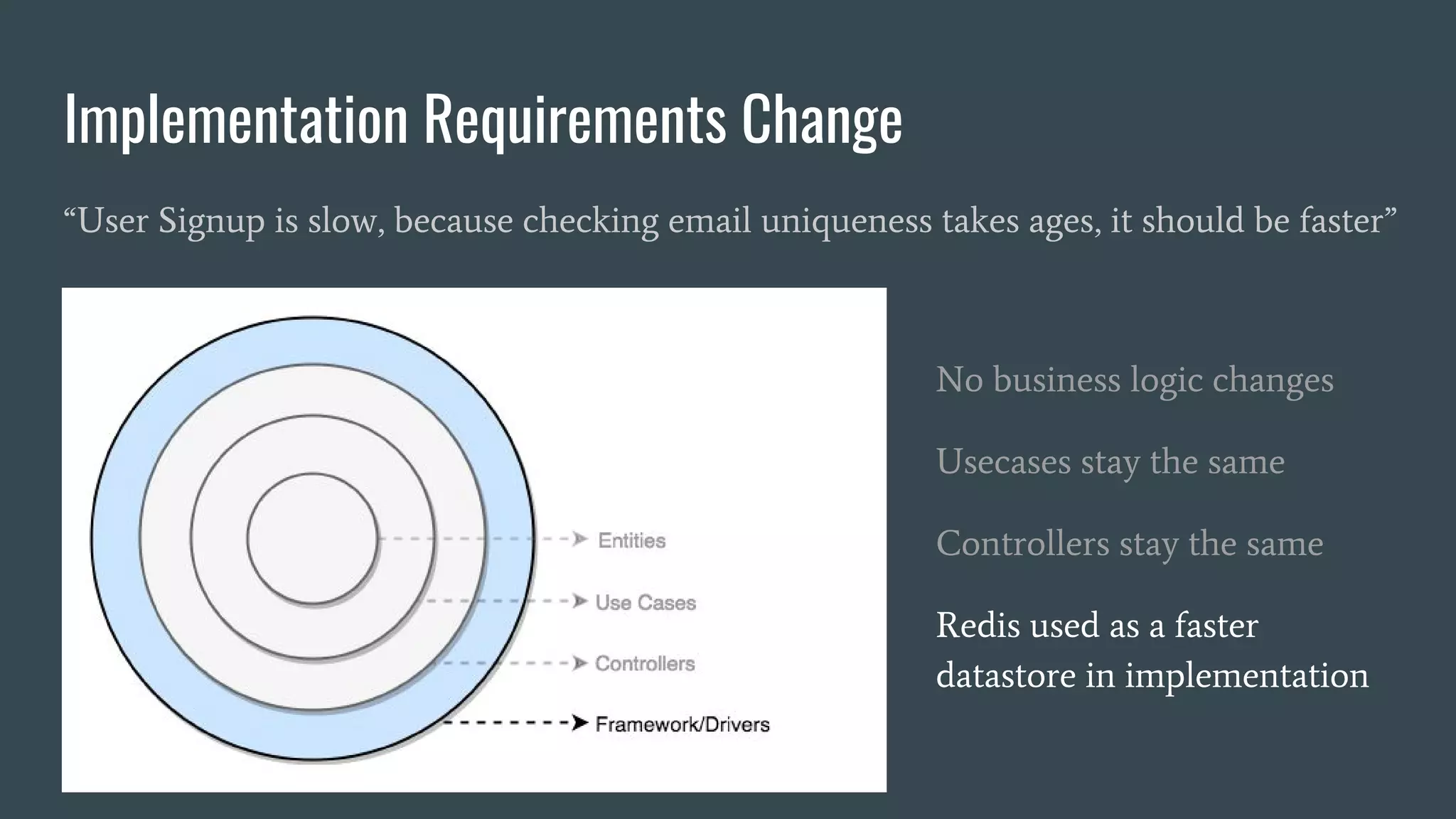 Implementation Requirements Change

“User Signup is slow, because checking email uniqueness takes ages, it should be faster”

Entities

Use Cases

Controllers

Framework/Drivers

No business logic changes

Usecases stay the same

Controllers stay the same

Redis used as a faster datastore in implementation